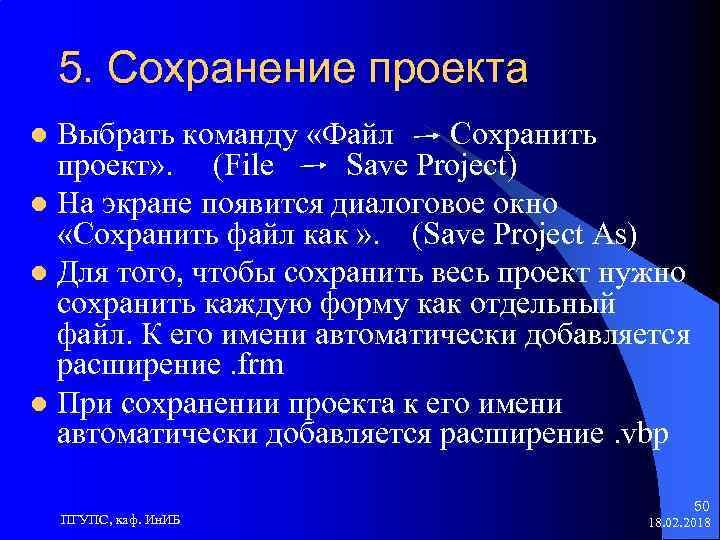 5. Сохранение проекта

Выбрать команду «Файл → Сохранить проект». (File → Save Project)

На экране появится диалоговое окно «Сохранить файл как ». (Save Project As)

Для того, чтобы сохранить весь проект нужно сохранить каждую форму как отдельный файл. К его имени автоматически добавляется расширение .frm

При сохранении проекта к его имени автоматически добавляется расширение .vbp

ПГУПС, каф. ИнИБ

50
18.02.2018